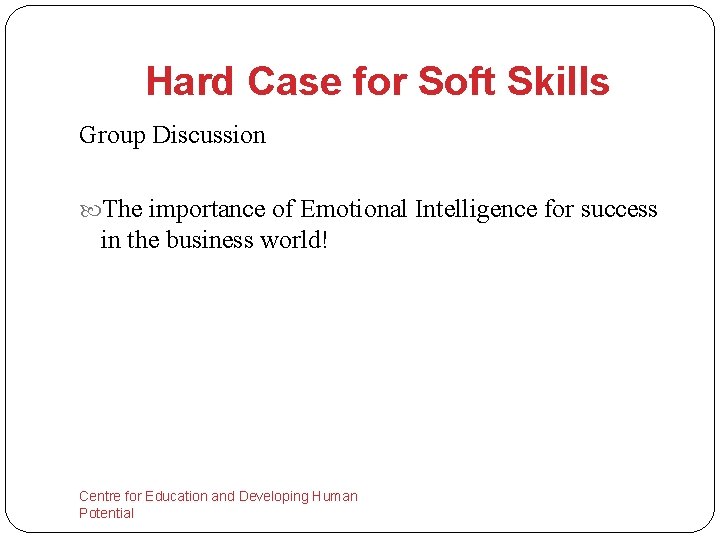 Hard Case for Soft Skills

Group Discussion

The importance of Emotional Intelligence for success in the business world!

Centre for Education and Developing Human Potential